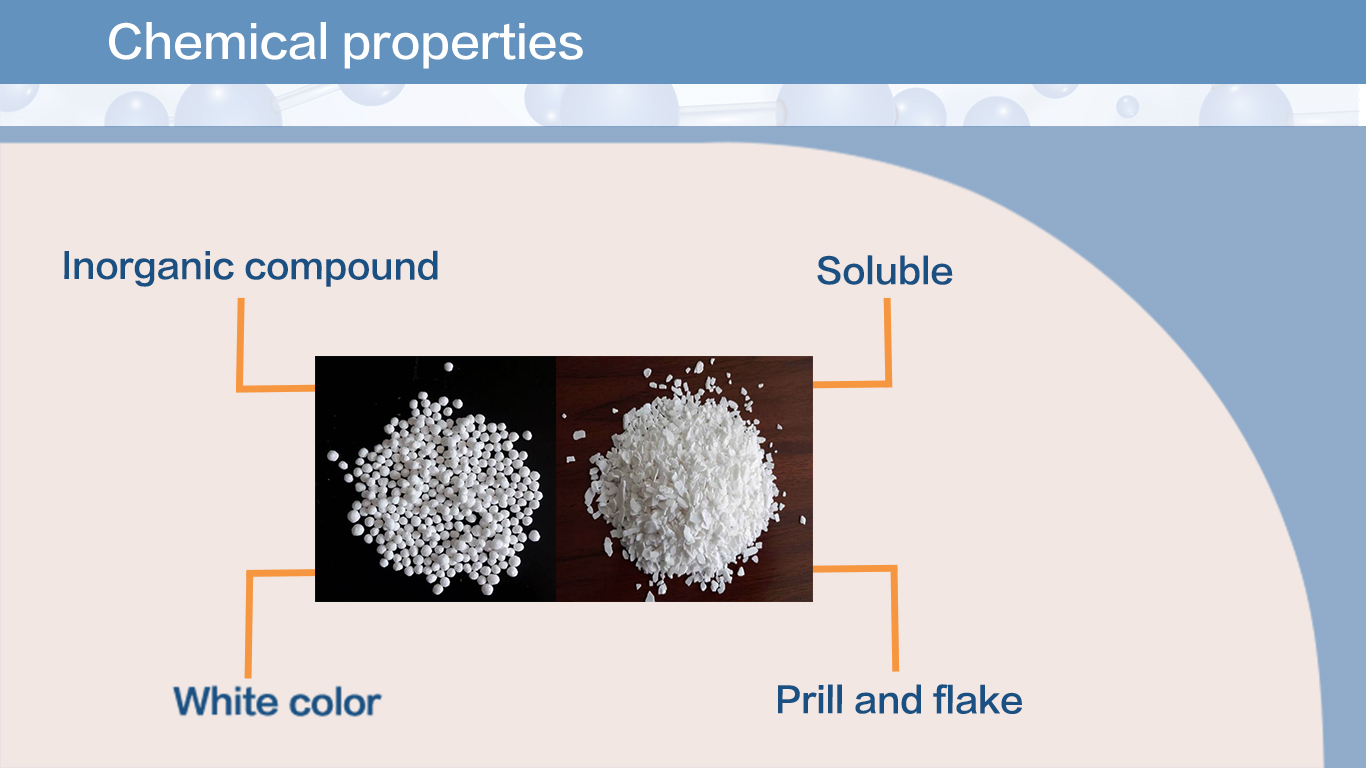 Chemical properties

Inorganic compound

Soluble

White color

Prill and flake